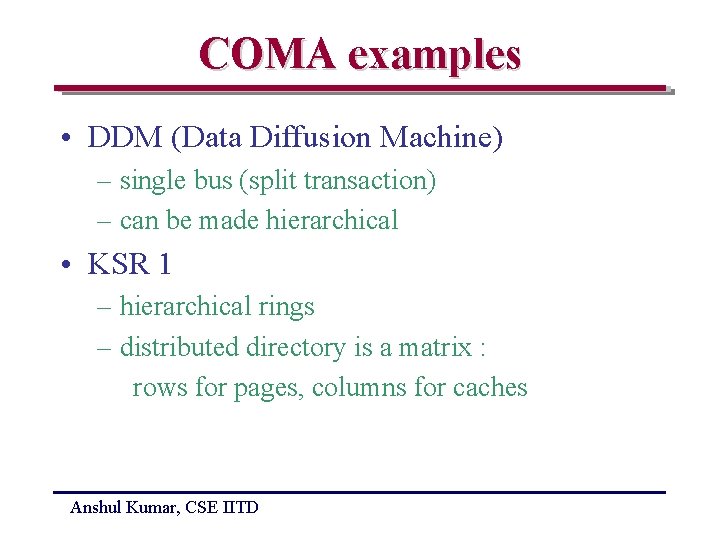 COMA examples

• DDM (Data Diffusion Machine)
– single bus (split transaction)
– can be made hierarchical

• KSR 1
– hierarchical rings
– distributed directory is a matrix : rows for pages, columns for caches

Anshul Kumar, CSE IITD